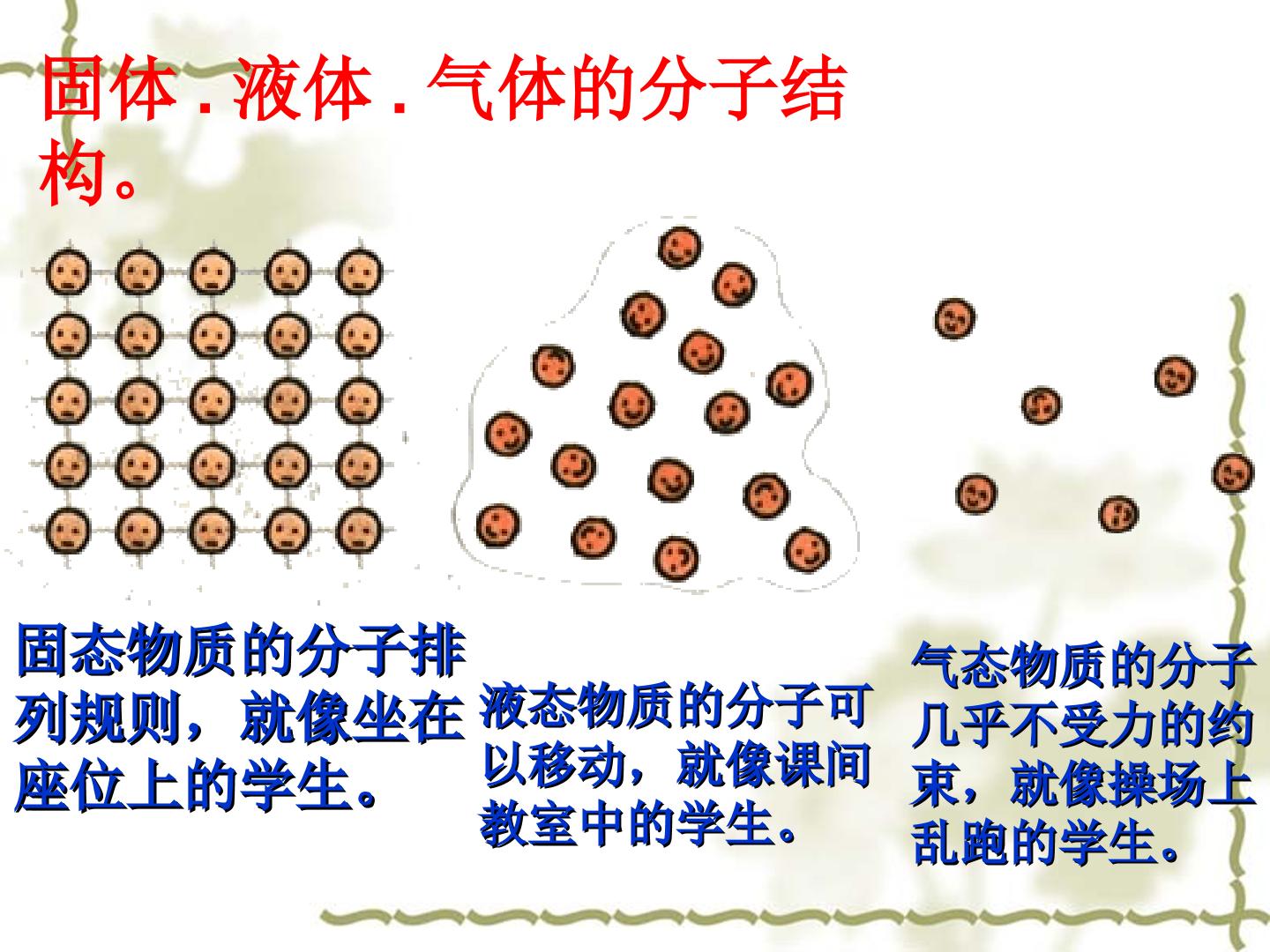 固体.液体.气体的分子结构。

固态物质的分子排列规则，就像坐在座位上的学生。

液态物质的分子可以移动，就像课间教室中的学生。

气态物质的分子几乎不受力的约束，就像操场上乱跑的学生。